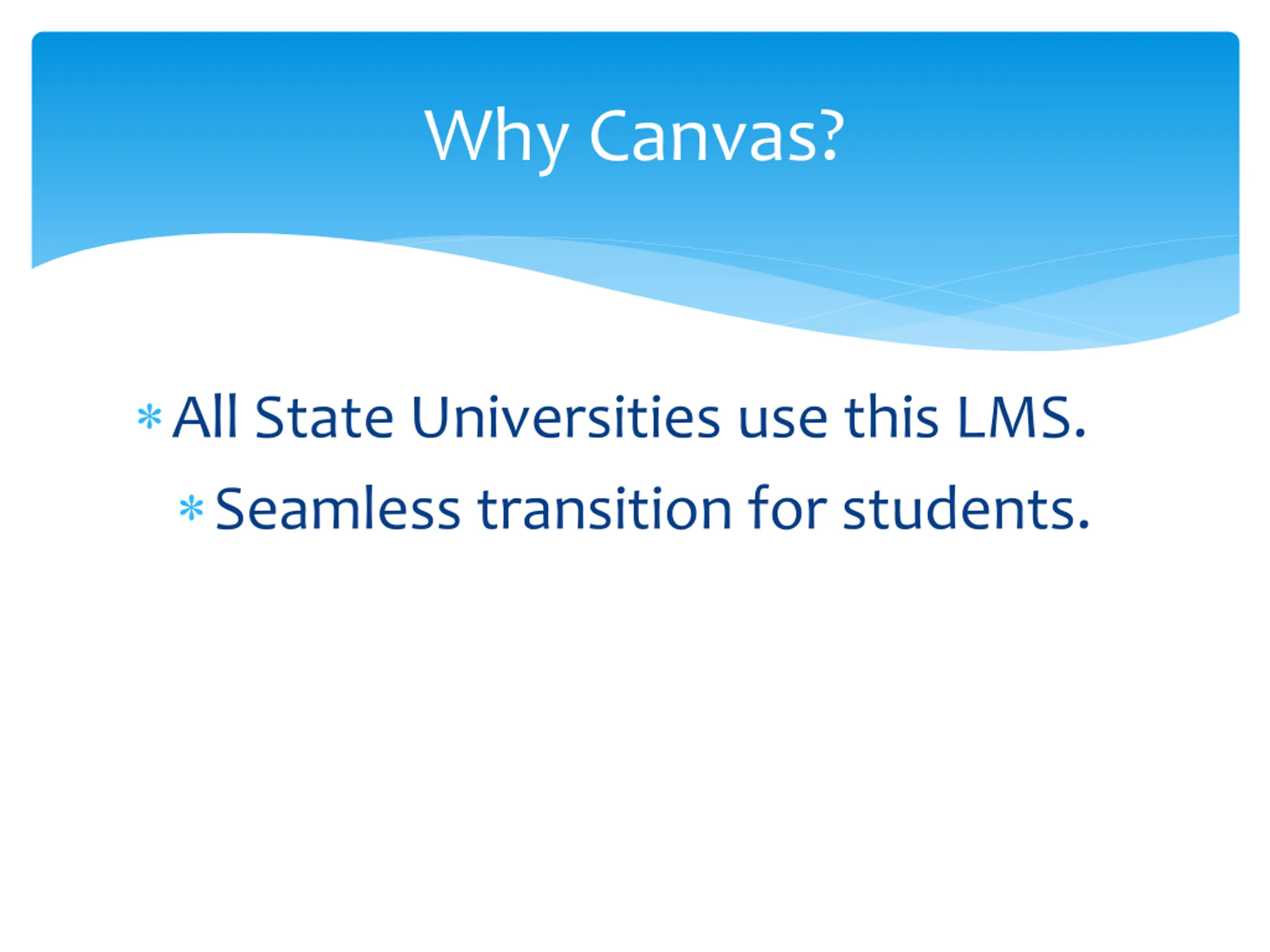 Why Canvas?

* All State Universities use this LMS.
  * Seamless transition for students.